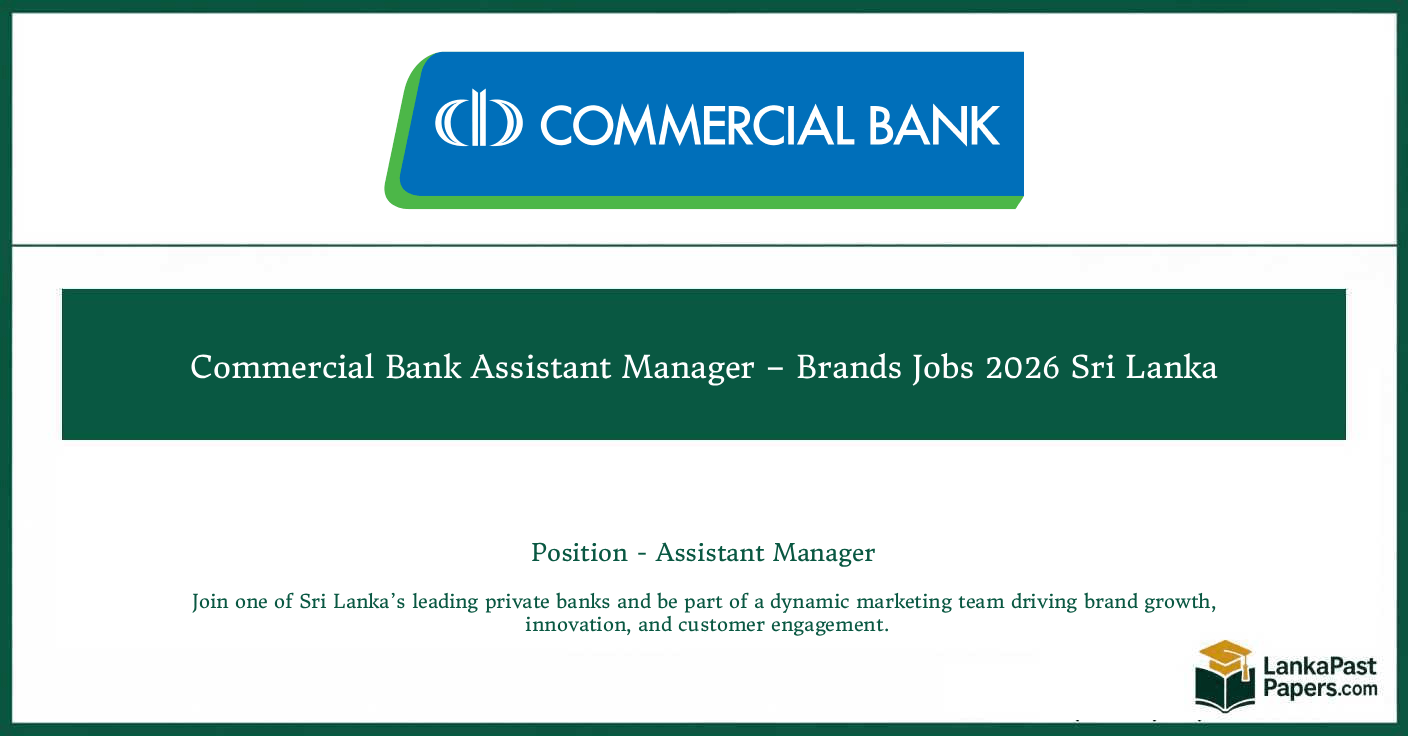 COMMERCIAL BANK

Commercial Bank Assistant Manager – Brands Jobs 2026 Sri Lanka

Position - Assistant Manager

Join one of Sri Lanka's leading private banks and be part of a dynamic marketing team driving brand growth, innovation, and customer engagement.

LankaPast Papers.com